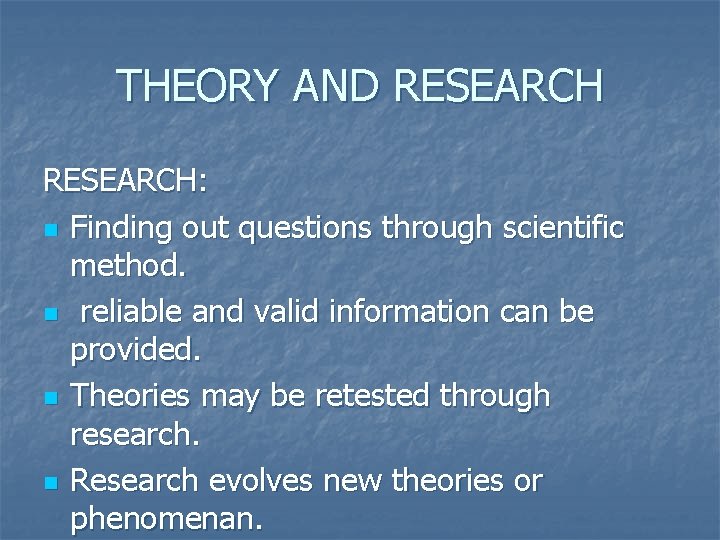 THEORY AND RESEARCH

RESEARCH:

- Finding out questions through scientific method.
- reliable and valid information can be provided.
- Theories may be retested through research.
- Research evolves new theories or phenomenan.